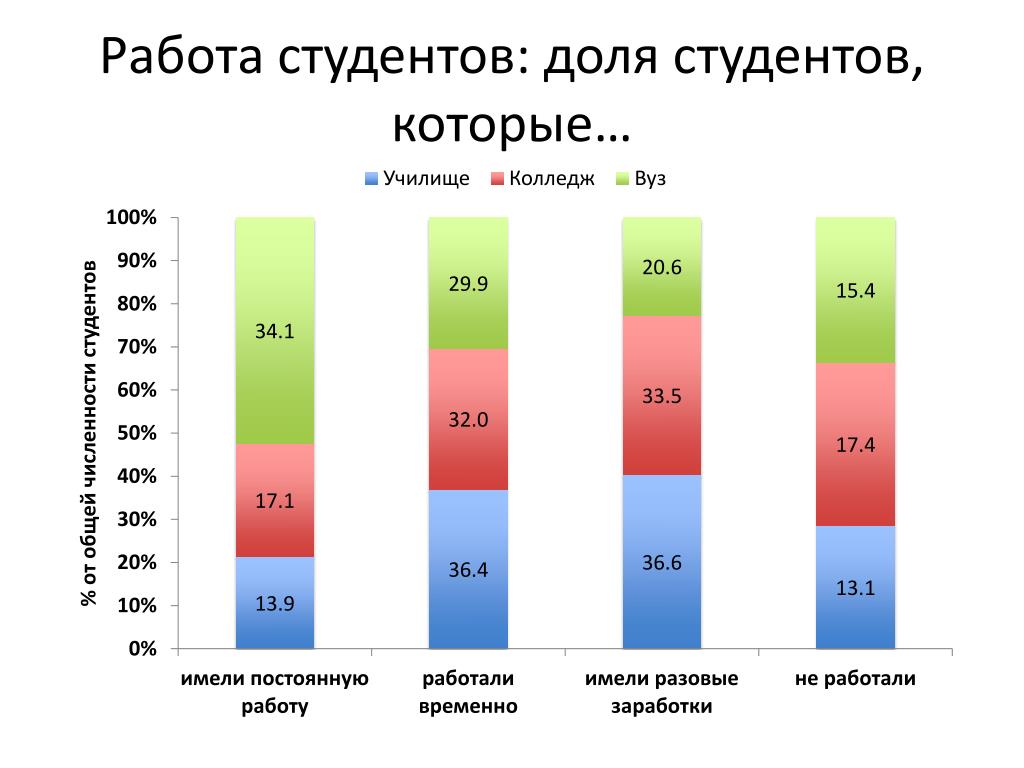 Работа студентов: доля студентов, которые…

Училище Колледж Вуз

% от общей численности студентов

100%
90%
80%
70%
60%
50%
40%
30%
20%
10%
0%

34.1
17.1
13.9

29.9
32.0
36.4

20.6
33.5
36.6

15.4
17.4
13.1

имели постоянную работу

работали временно

имели разовые заработки

не работали